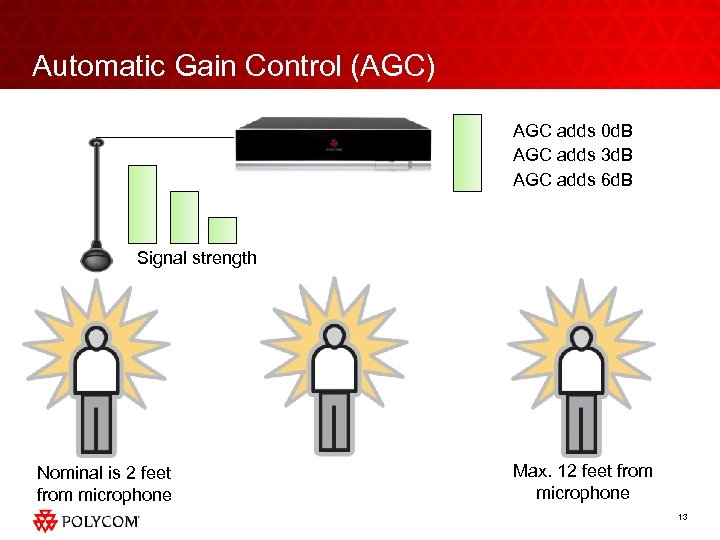 Automatic Gain Control (AGC)

AGC adds 0dB
AGC adds 3dB
AGC adds 6dB

Signal strength

Nominal is 2 feet from microphone

Max. 12 feet from microphone

POLYCOM

13